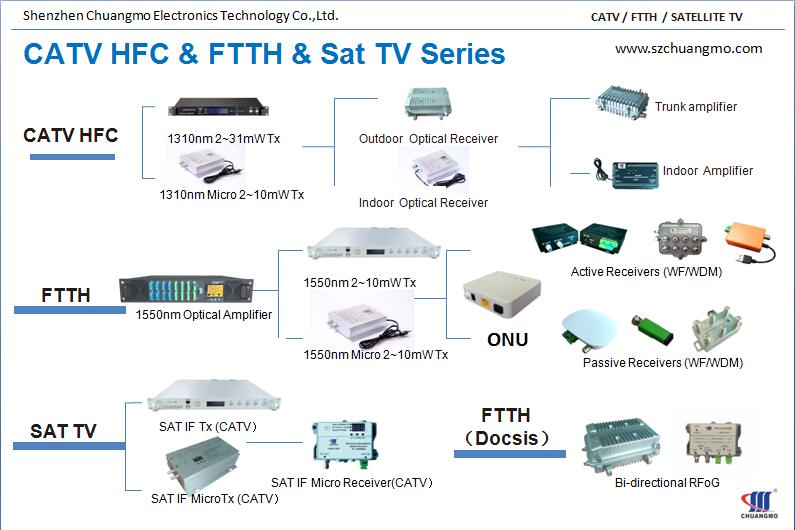 Shenzhen Chuangmo Electronics Technology Co.,Ltd.

CATV / FTTH / SATELLITE TV

CATV HFC & FTTH & Sat TV Series

www.szchuangmo.com

CATV HFC

1310nm 2~31mW Tx

1310nm Micro 2~10mW Tx

Outdoor Optical Receiver

Indoor Optical Receiver

Trunk amplifier

Indoor Amplifier

FTTH

1550nm Optical Amplifier

1550nm 2~10mW Tx

1550nm Micro 2~10mW Tx

ONU

Active Receivers (WF/WDM)

Passive Receivers (WF/WDM)

SAT TV

SAT IF Tx (CATV)

SAT IF MicroTx (CATV)

SAT IF Micro Receiver(CATV)

FTTH
(Docsis)

Bi-directional RFoG

CHUANGMO